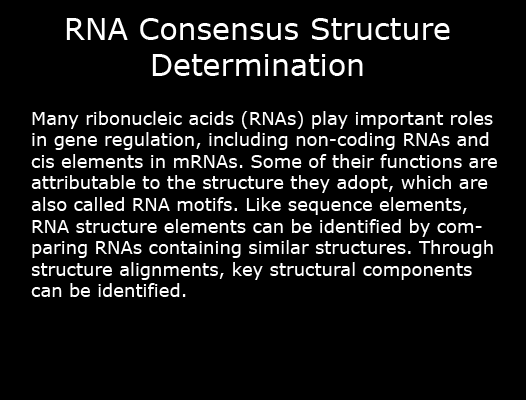 RNA Consensus Structure Determination

Many ribonucleic acids (RNAs) play important roles in gene regulation, including non-coding RNAs and cis elements in mRNAs. Some of their functions are attributable to the structure they adopt, which are also called RNA motifs. Like sequence elements, RNA structure elements can be identified by comparing RNAs containing similar structures. Through structure alignments, key structural components can be identified.